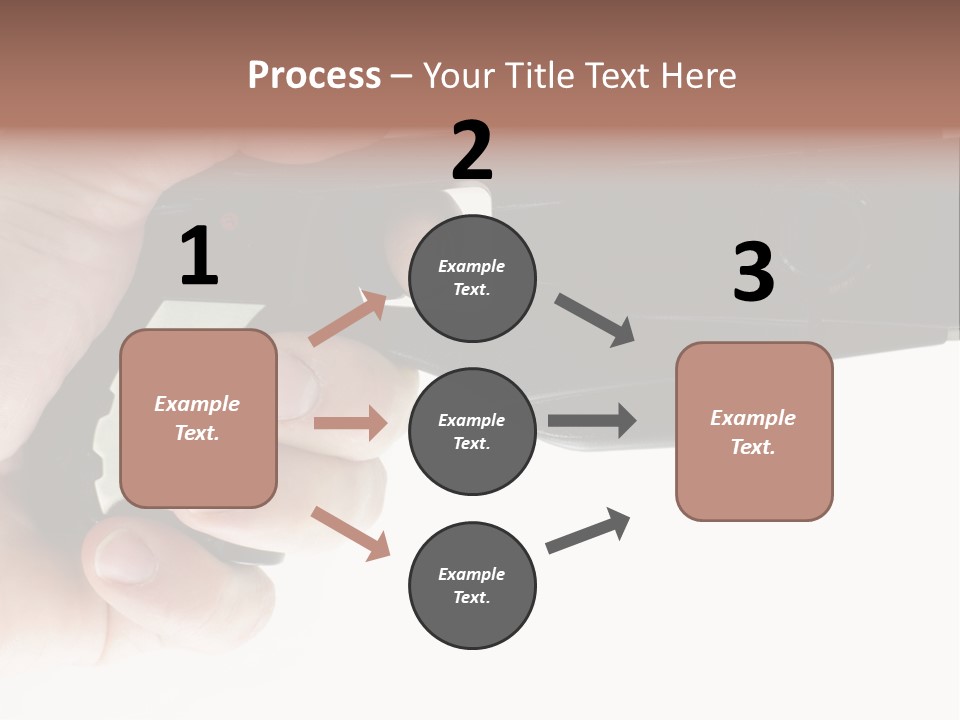 Process – Your Title Text Here

1

Example Text.

2

Example Text.

Example Text.

Example Text.

3

Example Text.